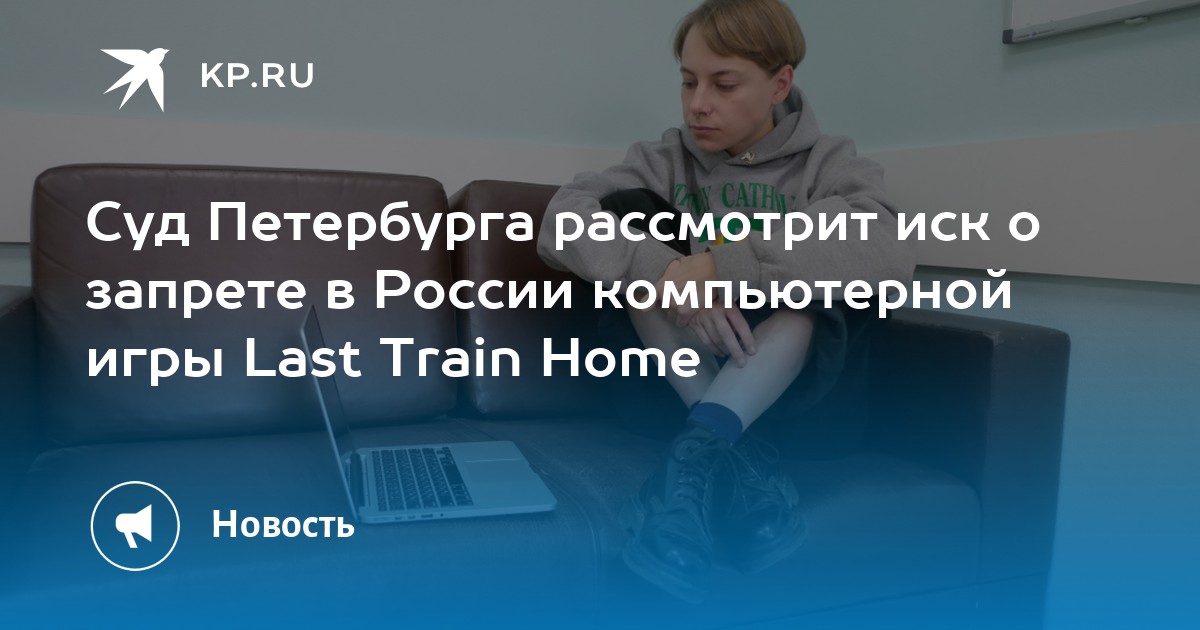 KP.RU

Суд Петербурга рассмотрит иск о запрете в России компьютерной игры Last Train Home

Новость